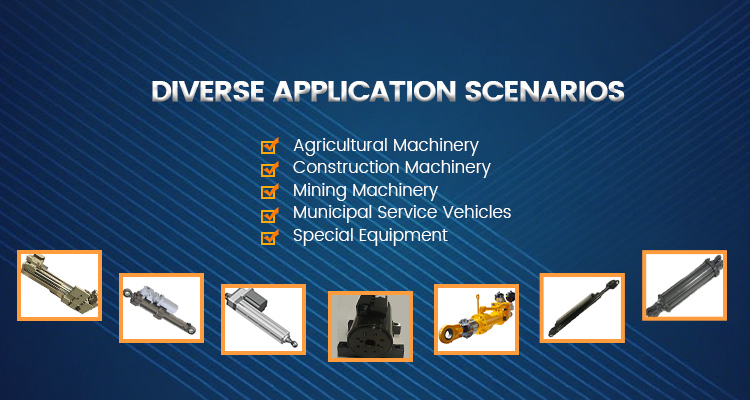 DIVERSE APPLICATION SCENARIOS

Agricultural Machinery
Construction Machinery
Mining Machinery
Municipal Service Vehicles
Special Equipment